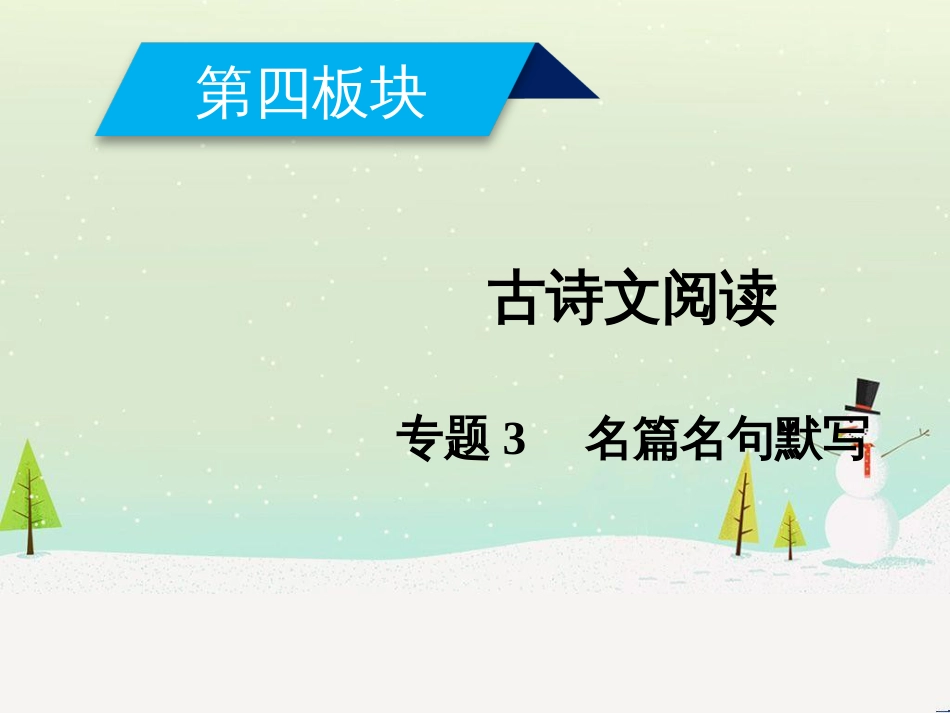 第四板块

古诗文阅读

专题 3　名篇名句默写